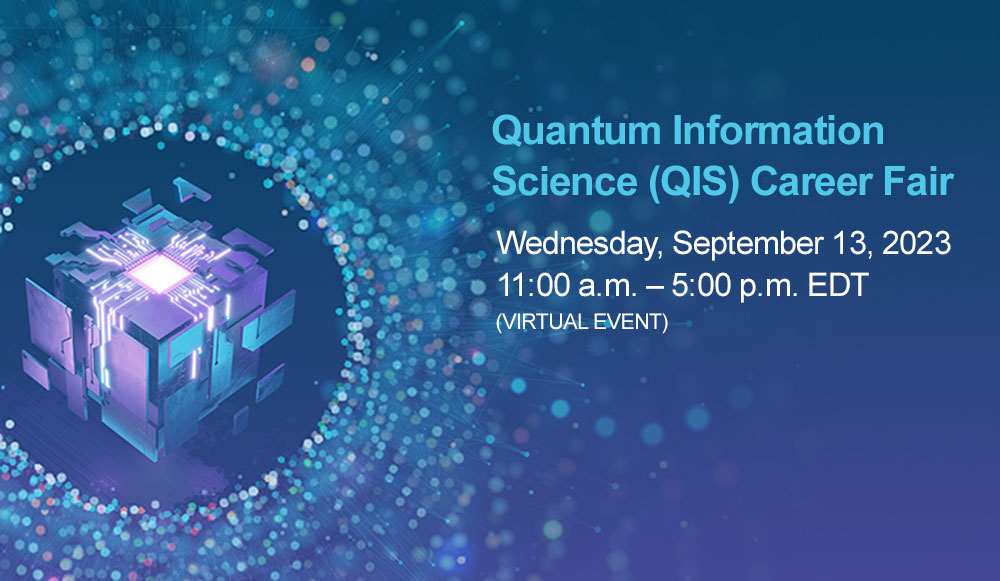 Quantum Information Science (QIS) Career Fair

Wednesday, September 13, 2023
11:00 a.m. – 5:00 p.m. EDT
(VIRTUAL EVENT)